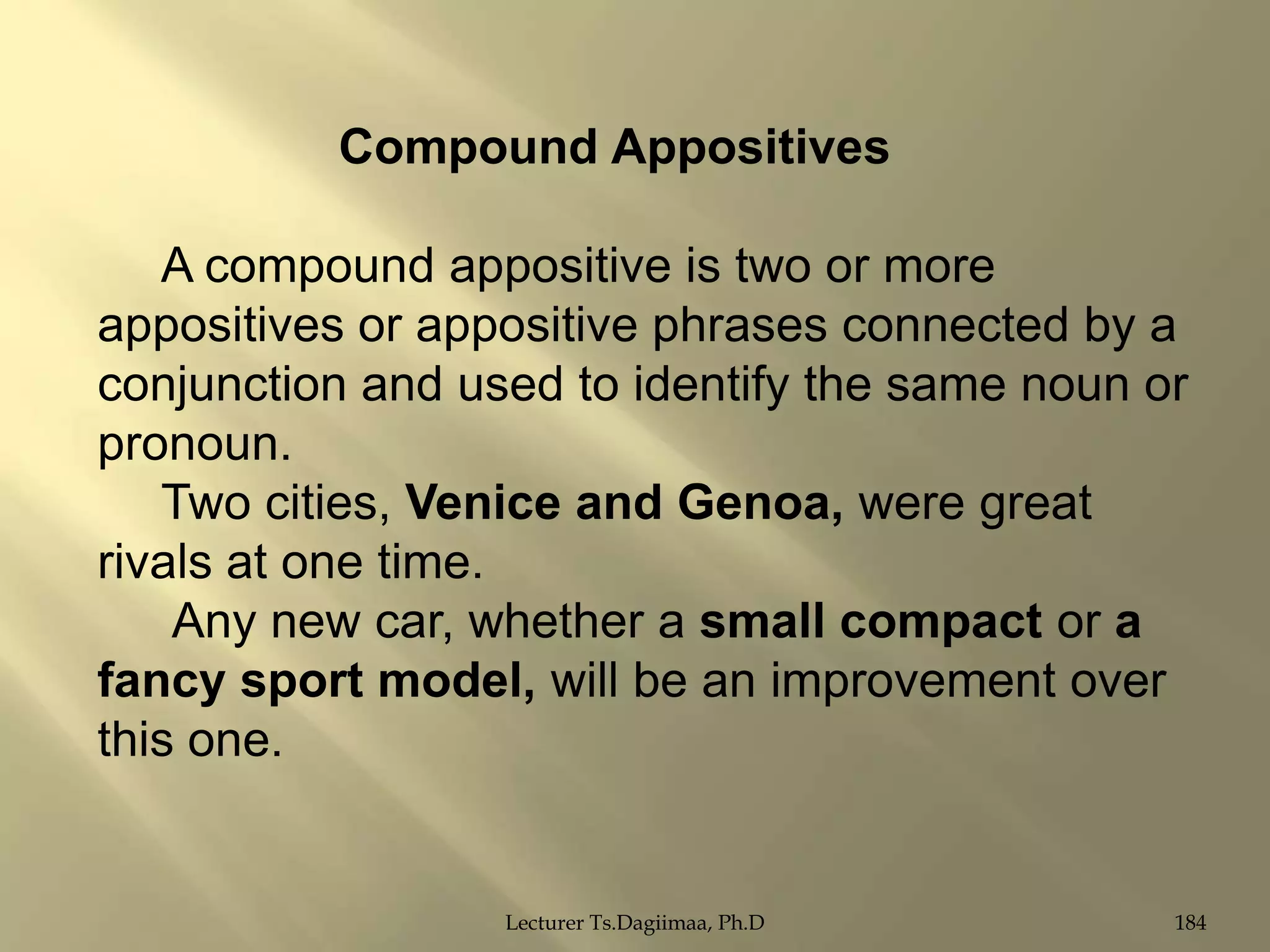 Compound Appositives

A compound appositive is two or more appositives or appositive phrases connected by a conjunction and used to identify the same noun or pronoun.

Two cities, Venice and Genoa, were great rivals at one time.

Any new car, whether a small compact or a fancy sport model, will be an improvement over this one.

Lecturer Ts.Dagiimaa, Ph.D

184